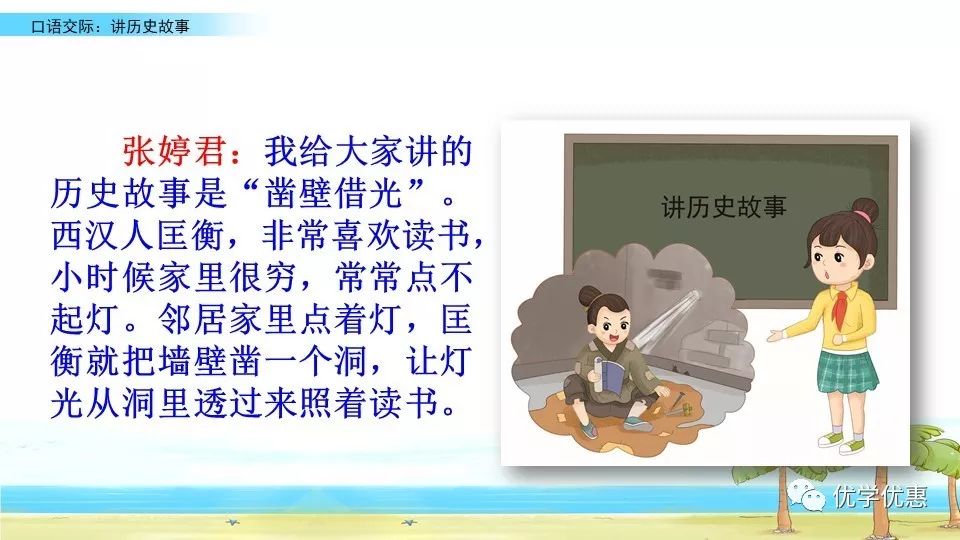 口语交际：讲历史故事

张婷君：我给大家讲的历史故事是“凿壁借光”。西汉人匡衡，非常喜欢读书，小时候家里很穷，常常点不起灯。邻居家里点着灯，匡衡就把墙壁凿一个洞，让灯光从洞里透过来照着读书。

讲历史故事

优学优惠